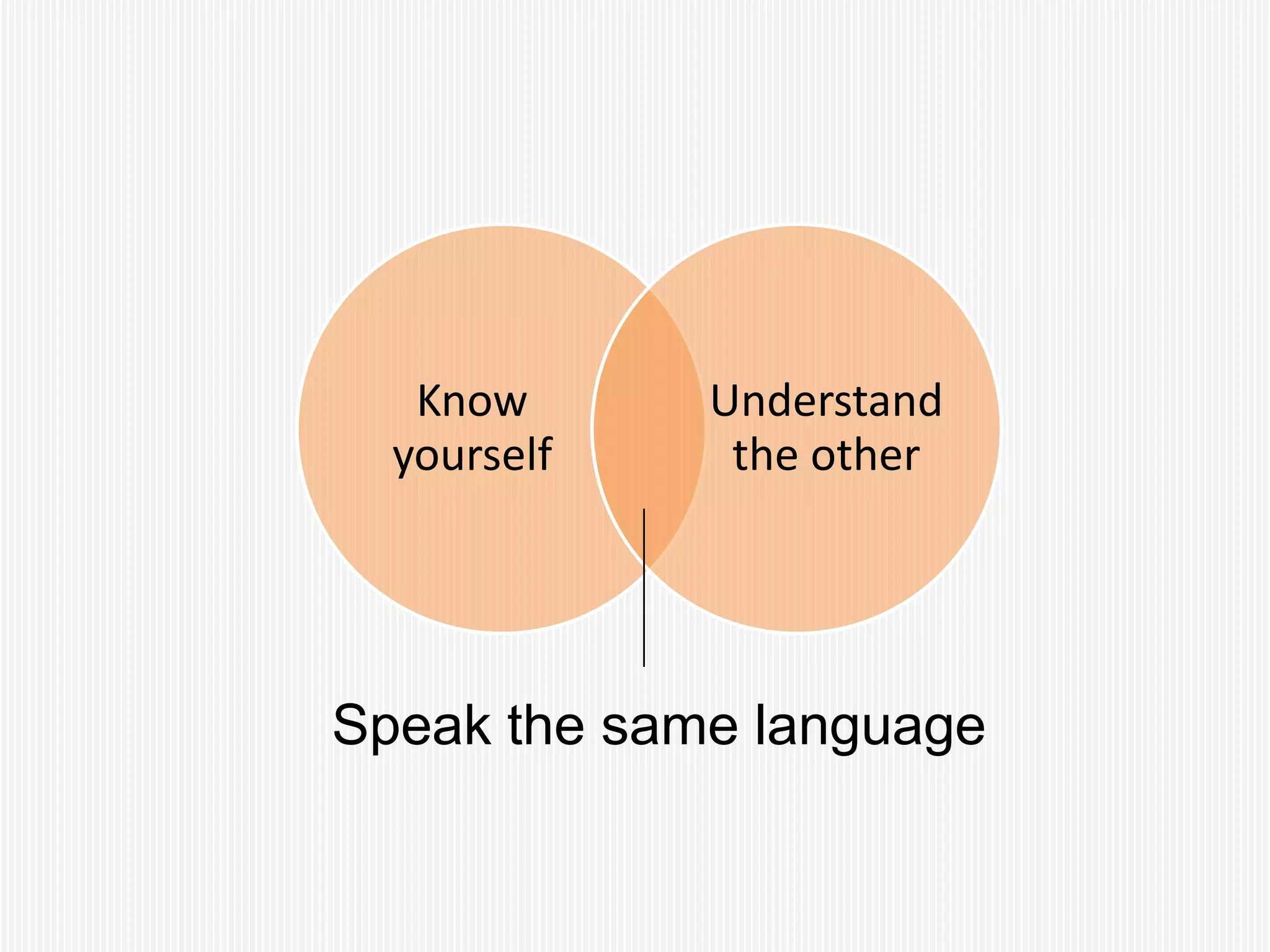 Know yourself

Understand the other

Speak the same language